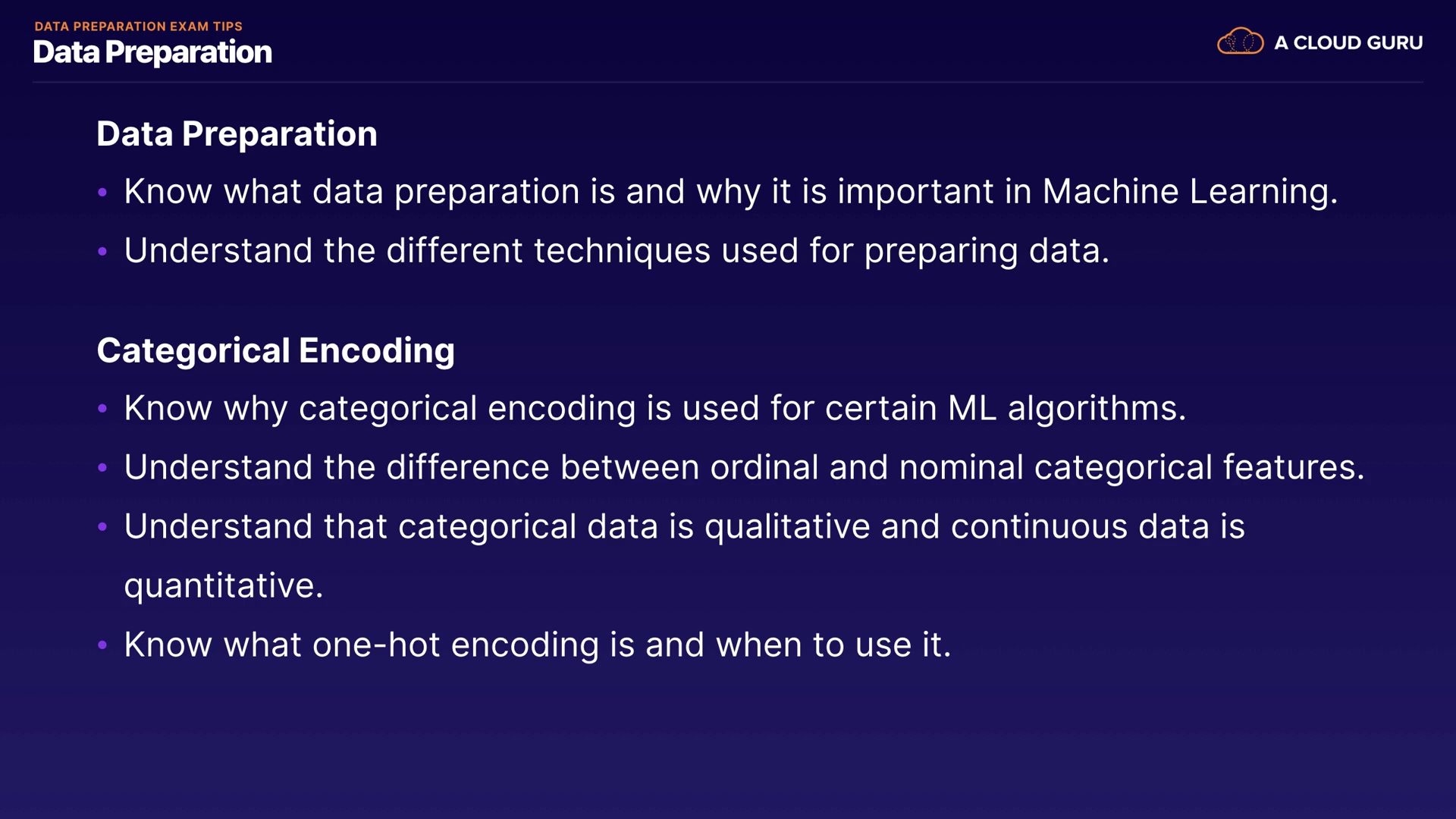 DATA PREPARATION EXAM TIPS
Data Preparation

A CLOUD GURU

Data Preparation

• Know what data preparation is and why it is important in Machine Learning.
• Understand the different techniques used for preparing data.

Categorical Encoding

• Know why categorical encoding is used for certain ML algorithms.
• Understand the difference between ordinal and nominal categorical features.
• Understand that categorical data is qualitative and continuous data is quantitative.
• Know what one-hot encoding is and when to use it.